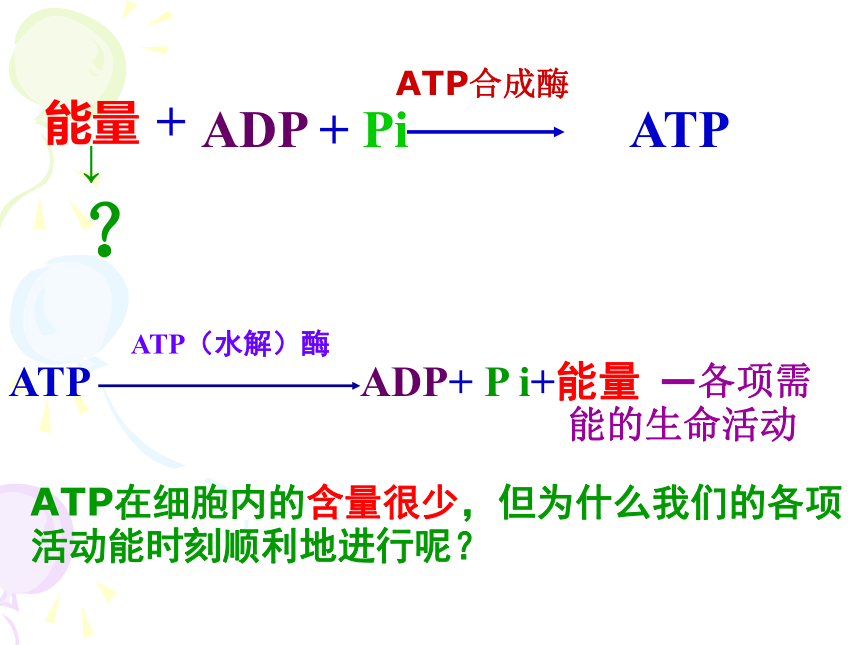 能量 + ADP + Pi $\xrightarrow{\text{ATP合成酶}}$ ATP

↓

?

ATP $\xrightarrow{\text{ATP（水解）酶}}$ ADP+ P i+能量 —各项需能的生命活动

ATP在细胞内的含量很少，但为什么我们的各项活动能时刻顺利地进行呢？